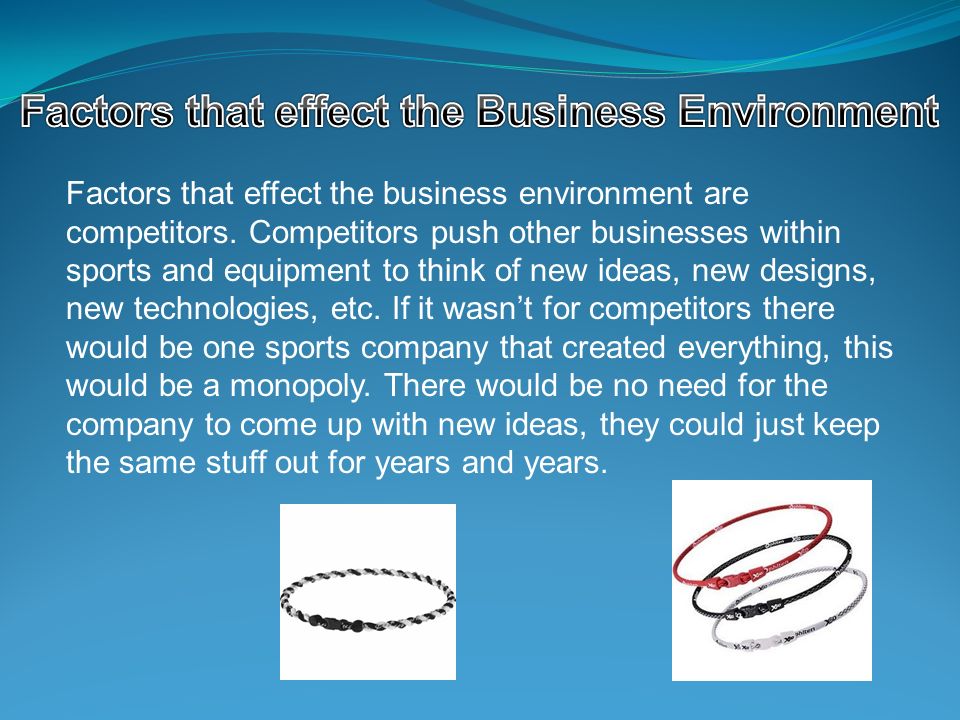 Factors that effect the Business Environment

Factors that effect the business environment are competitors. Competitors push other businesses within sports and equipment to think of new ideas, new designs, new technologies, etc. If it wasn't for competitors there would be one sports company that created everything, this would be a monopoly. There would be no need for the company to come up with new ideas, they could just keep the same stuff out for years and years.